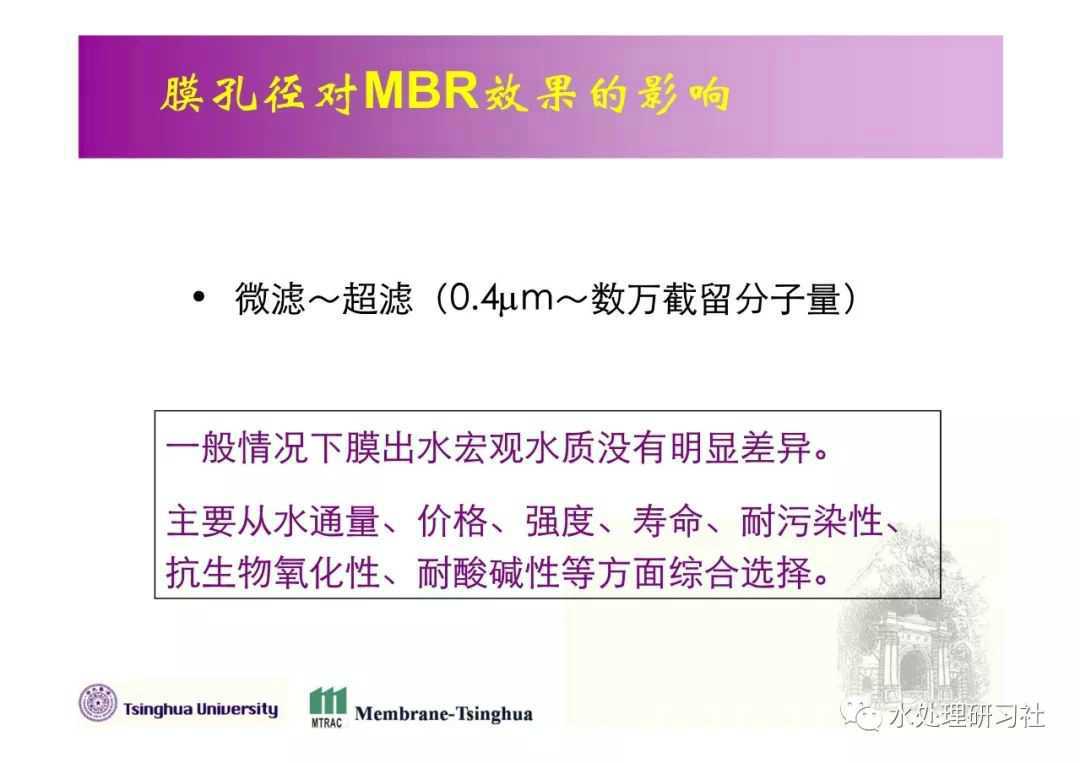 膜孔径对MBR效果的影响

• 微滤～超滤（0.4μm～数万截留分子量）

一般情况下膜出水宏观水质没有明显差异。

主要从水通量、价格、强度、寿命、耐污染性、抗生物氧化性、耐酸碱性等方面综合选择。

Tsinghua University

MTRAC Membrane-Tsinghua

水处理研习社